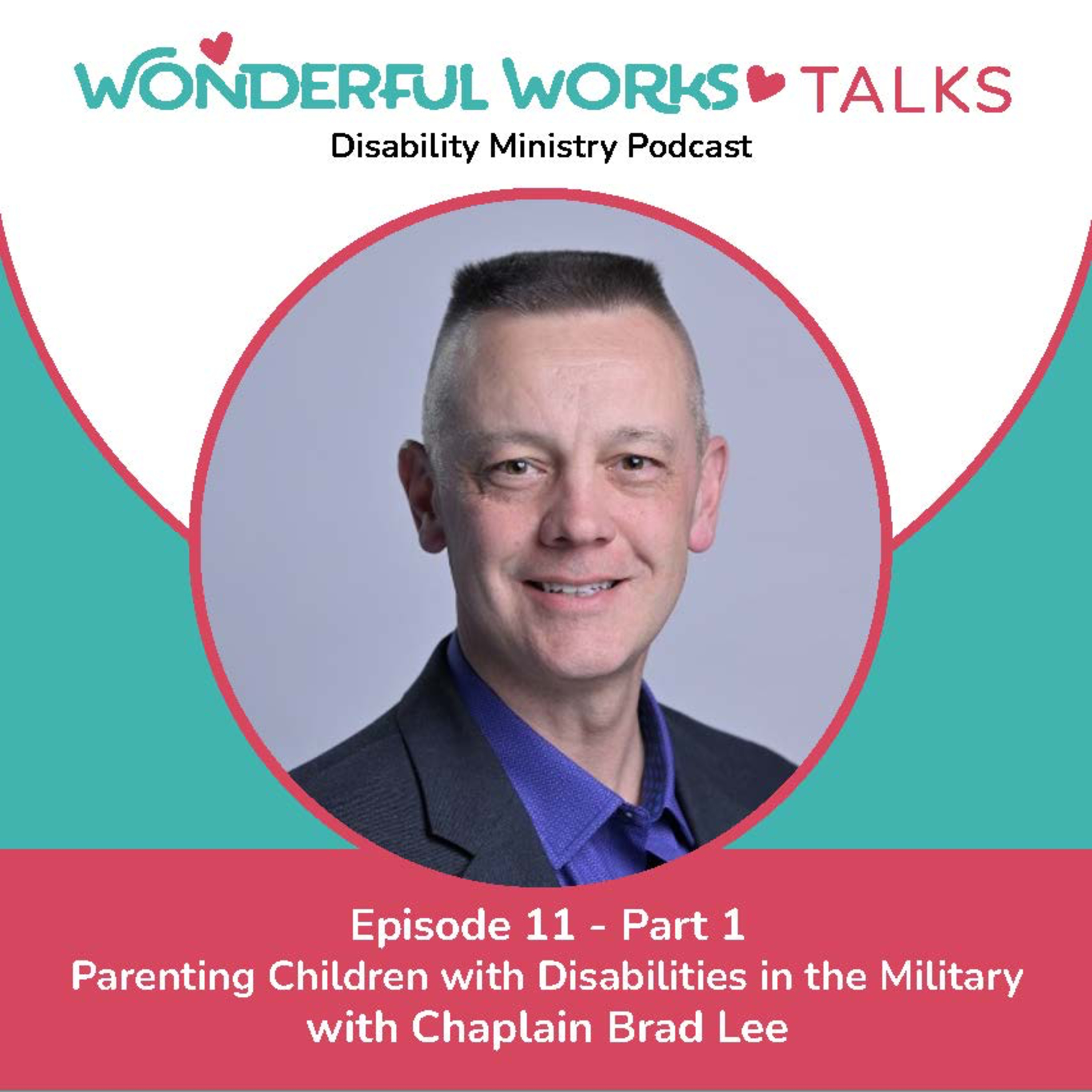 WONDERFUL WORKS TALKS
Disability Ministry Podcast

Episode 11 - Part 1
Parenting Children with Disabilities in the Military with Chaplain Brad Lee